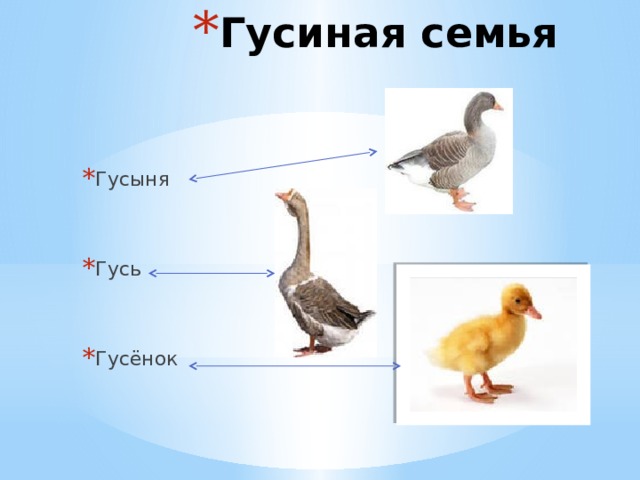 * Гусиная семья

* Гусыня

* Гусь

* Гусёнок